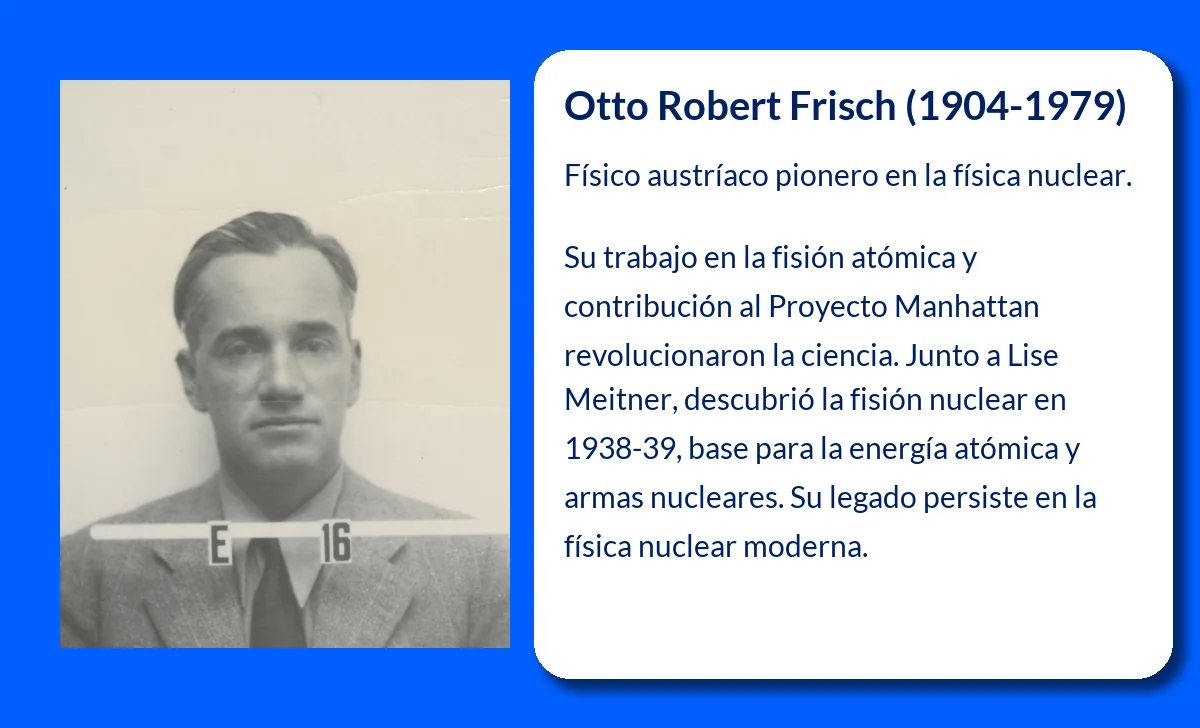 E 16

Otto Robert Frisch (1904-1979)

Físico austríaco pionero en la física nuclear.

Su trabajo en la fisión atómica y contribución al Proyecto Manhattan revolucionaron la ciencia. Junto a Lise Meitner, descubrió la fisión nuclear en 1938-39, base para la energía atómica y armas nucleares. Su legado persiste en la física nuclear moderna.